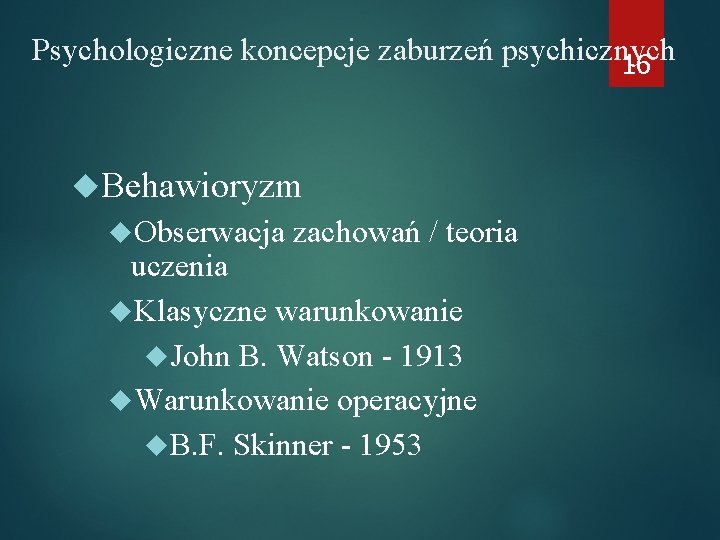 Psychologiczne koncepcje zaburzeń psychicznych

16

Behawioryzm

Obserwacja zachowań / teoria uczenia

Klasyczne warunkowanie

John B. Watson - 1913

Warunkowanie operacyjne

B.F. Skinner - 1953